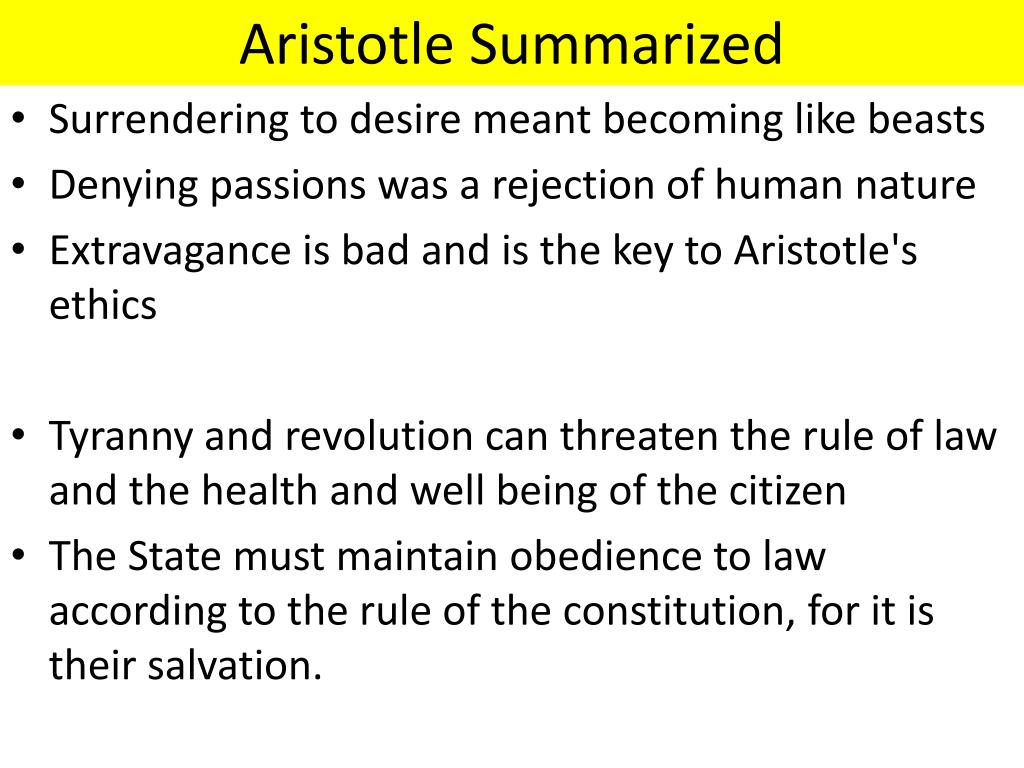 Aristotle Summarized

• Surrendering to desire meant becoming like beasts
• Denying passions was a rejection of human nature
• Extravagance is bad and is the key to Aristotle's ethics

• Tyranny and revolution can threaten the rule of law and the health and well being of the citizen
• The State must maintain obedience to law according to the rule of the constitution, for it is their salvation.